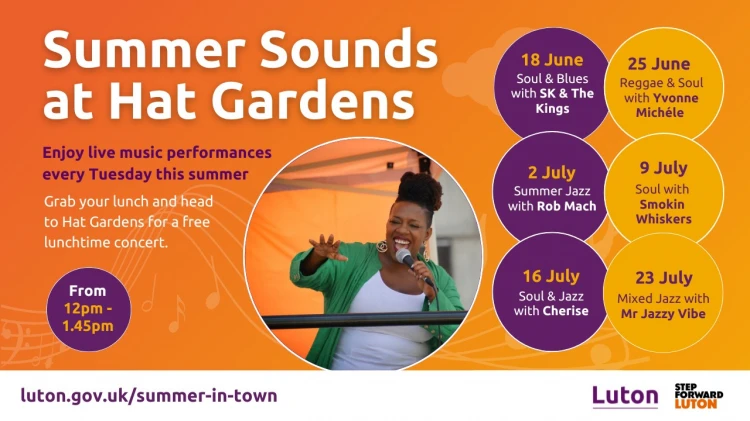 Summer Sounds at Hat Gardens

Enjoy live music performances every Tuesday this summer

Grab your lunch and head to Hat Gardens for a free lunchtime concert.

From 12pm - 1.45pm

18 June
Soul & Blues with SK & The Kings

25 June
Reggae & Soul with Yvonne Michéle

2 July
Summer Jazz with Rob Mach

9 July
Soul with Smokin Whiskers

16 July
Soul & Jazz with Cherise

23 July
Mixed Jazz with Mr Jazzy Vibe

luton.gov.uk/summer-in-town

Luton

STEP FORWARD LUTON